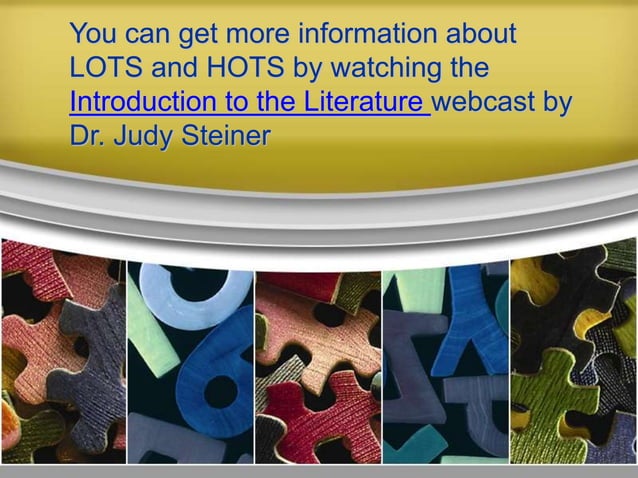 You can get more information about LOTS and HOTS by watching the Introduction to the Literature webcast by Dr. Judy Steiner